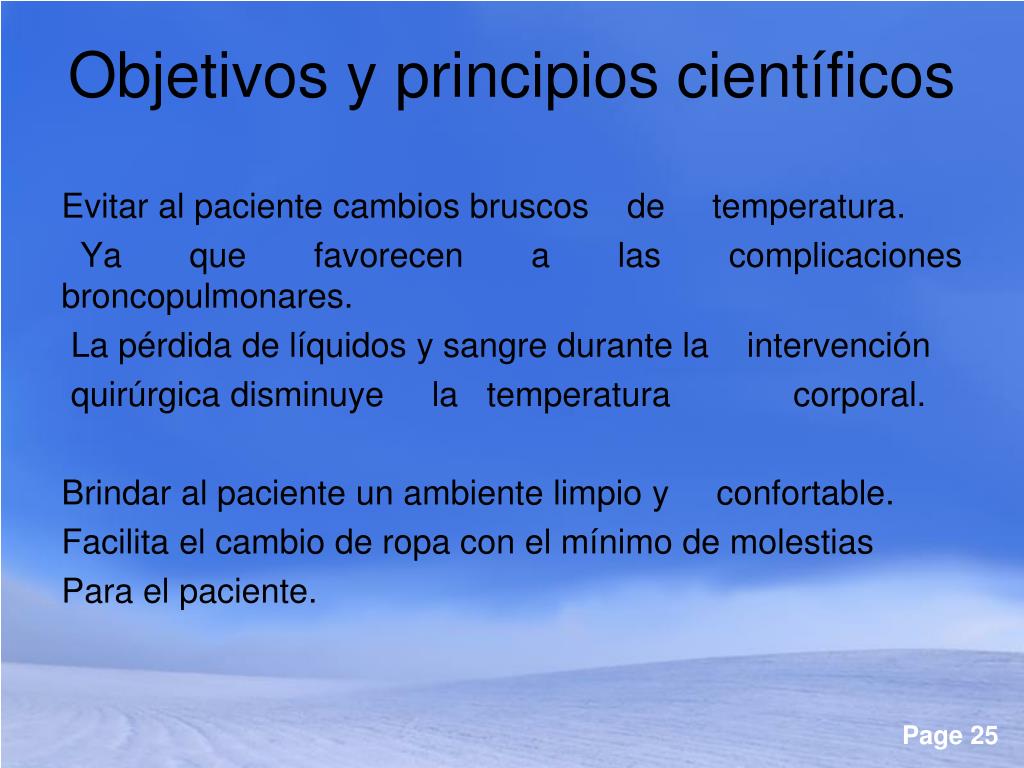 Objetivos y principios científicos

Evitar al paciente cambios bruscos de temperatura.
Ya que favorecen a las complicaciones broncopulmonares.
La pérdida de líquidos y sangre durante la intervención quirúrgica disminuye la temperatura corporal.

Brindar al paciente un ambiente limpio y confortable.
Facilita el cambio de ropa con el mínimo de molestias
Para el paciente.

Page 25